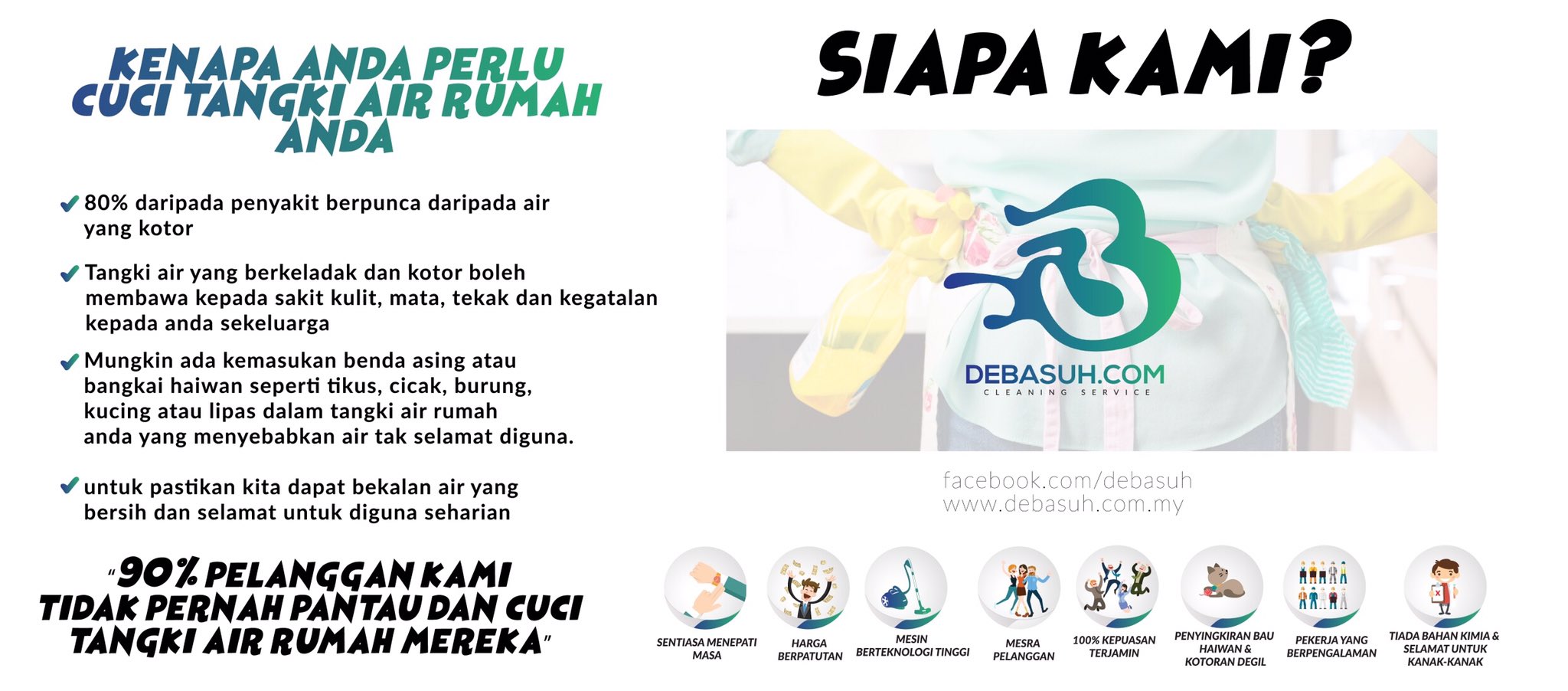 KENAPA ANDA PERLU CUCI TANGKI AIR RUMAH ANDA

80% daripada penyakit berpunca daripada air yang kotor

Tangki air yang berkeladak dan kotor boleh membawa kepada sakit kulit, mata, tekak dan kegatalan kepada anda sekeluarga

Mungkin ada kemasukan benda asing atau bangkai haiwan seperti tikus, cicak, burung, kucing atau lipas dalam tangki air rumah anda yang menyebabkan air tak selamat diguna.

untuk pastikan kita dapat bekalan air yang bersih dan selamat untuk diguna seharian

"90% PELANGGAN KAMI TIDAK PERNAH PANTAU DAN CUCI TANGKI AIR RUMAH MEREKA"

SIAPA KAMI?

DEBASUH.COM
CLEANING SERVICE

facebook.com/debasuh
www.debasuh.com.my

SENTIASA MENEPATI MASA

HARGA BERPATUTAN

MESIN BERTEKNOLOGI TINGGI

MESRA PELANGGAN

100% KEPUASAN TERJAMIN

PENYINGKIRAN BAU HAIWAN & KOTORAN DEGIL

PEKERJA YANG BERPENGALAMAN

TIADA BAHAN KIMIA & SELAMAT UNTUK KANAK-KANAK